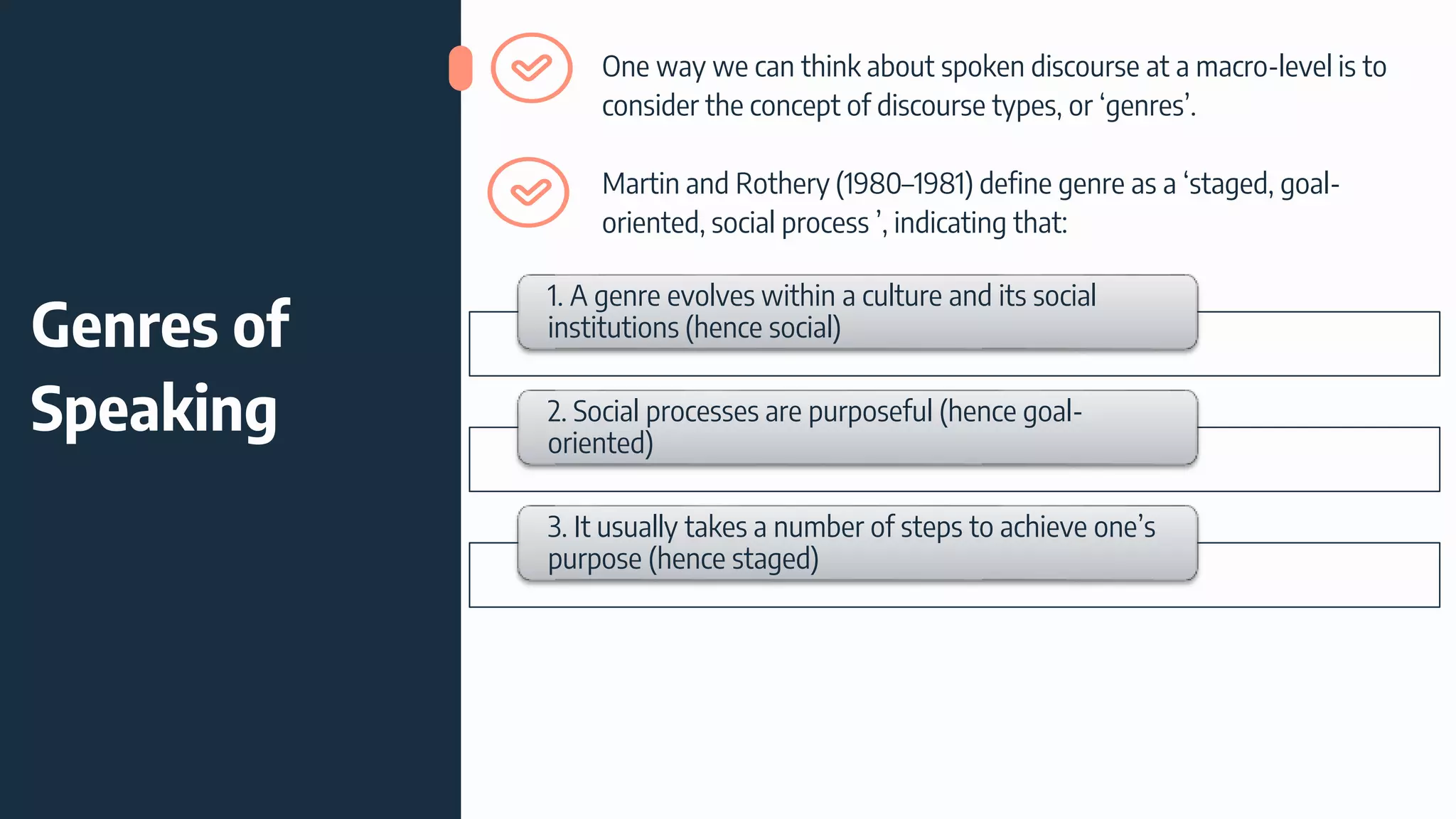 Genres of Speaking

One way we can think about spoken discourse at a macro-level is to consider the concept of discourse types, or 'genres'.

Martin and Rothery (1980–1981) define genre as a 'staged, goal-oriented, social process ', indicating that:

1. A genre evolves within a culture and its social institutions (hence social)

2. Social processes are purposeful (hence goal-oriented)

3. It usually takes a number of steps to achieve one's purpose (hence staged)